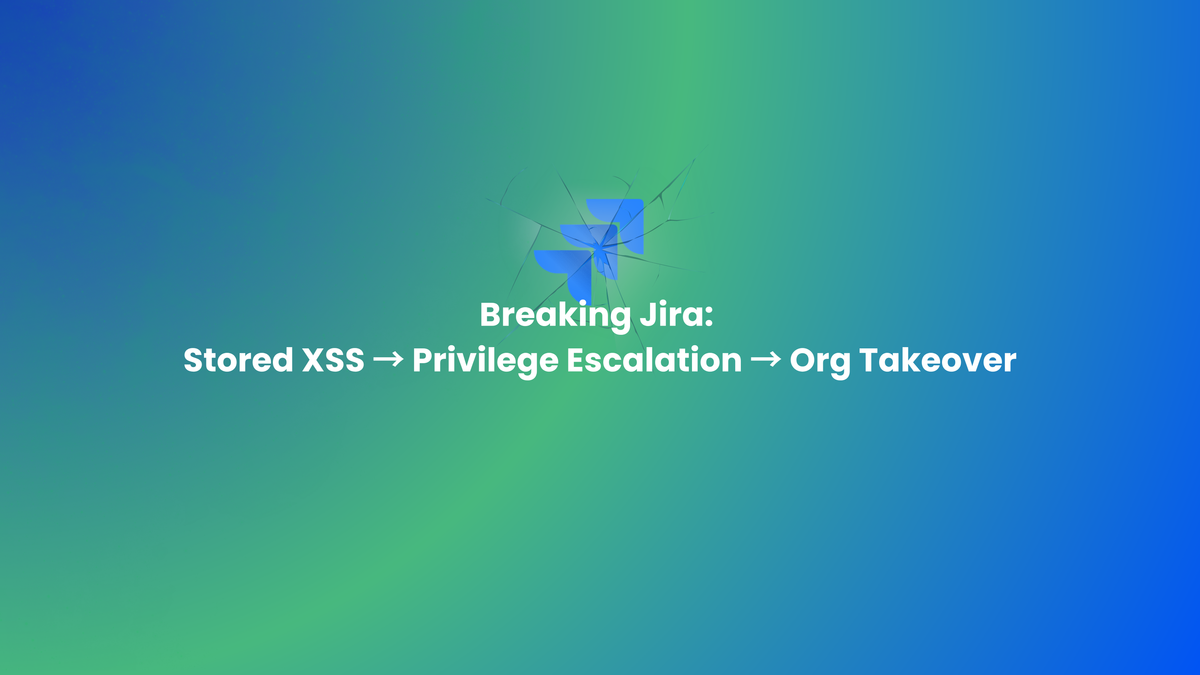 Breaking Jira:
Stored XSS → Privilege Escalation → Org Takeover